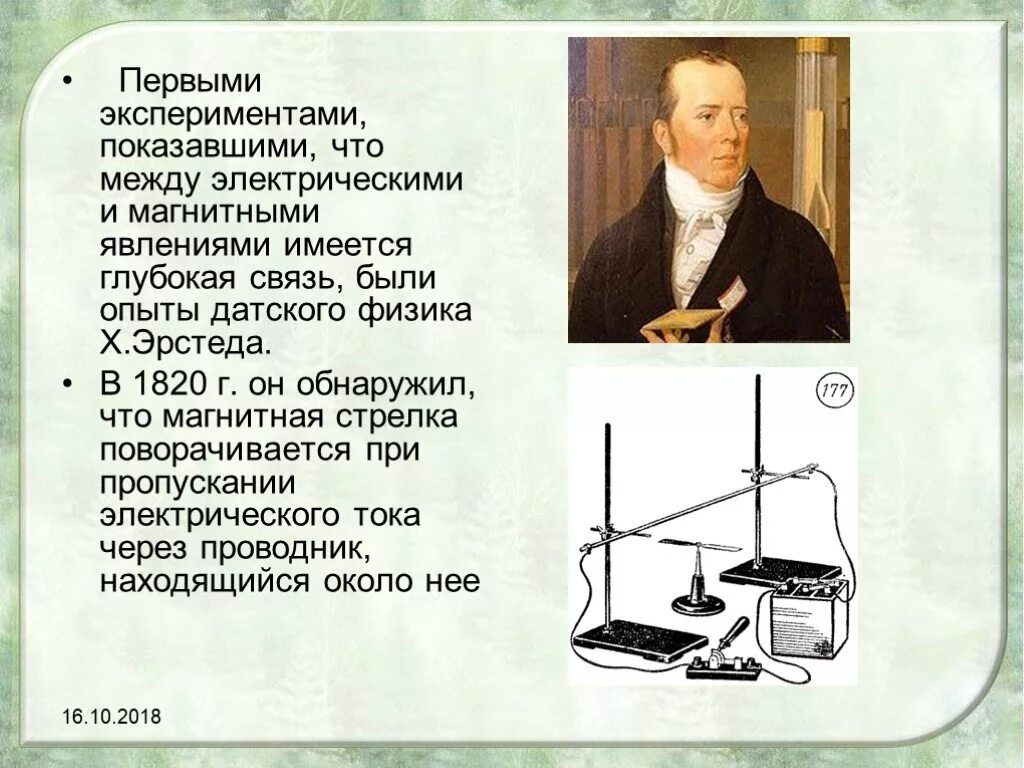 • Первыми экспериментами, показавшими, что между электрическими и магнитными явлениями имеется глубокая связь, были опыты датского физика Х.Эрстеда.

• В 1820 г. он обнаружил, что магнитная стрелка поворачивается при пропускании электрического тока через проводник, находящийся около нее

177

16.10.2018